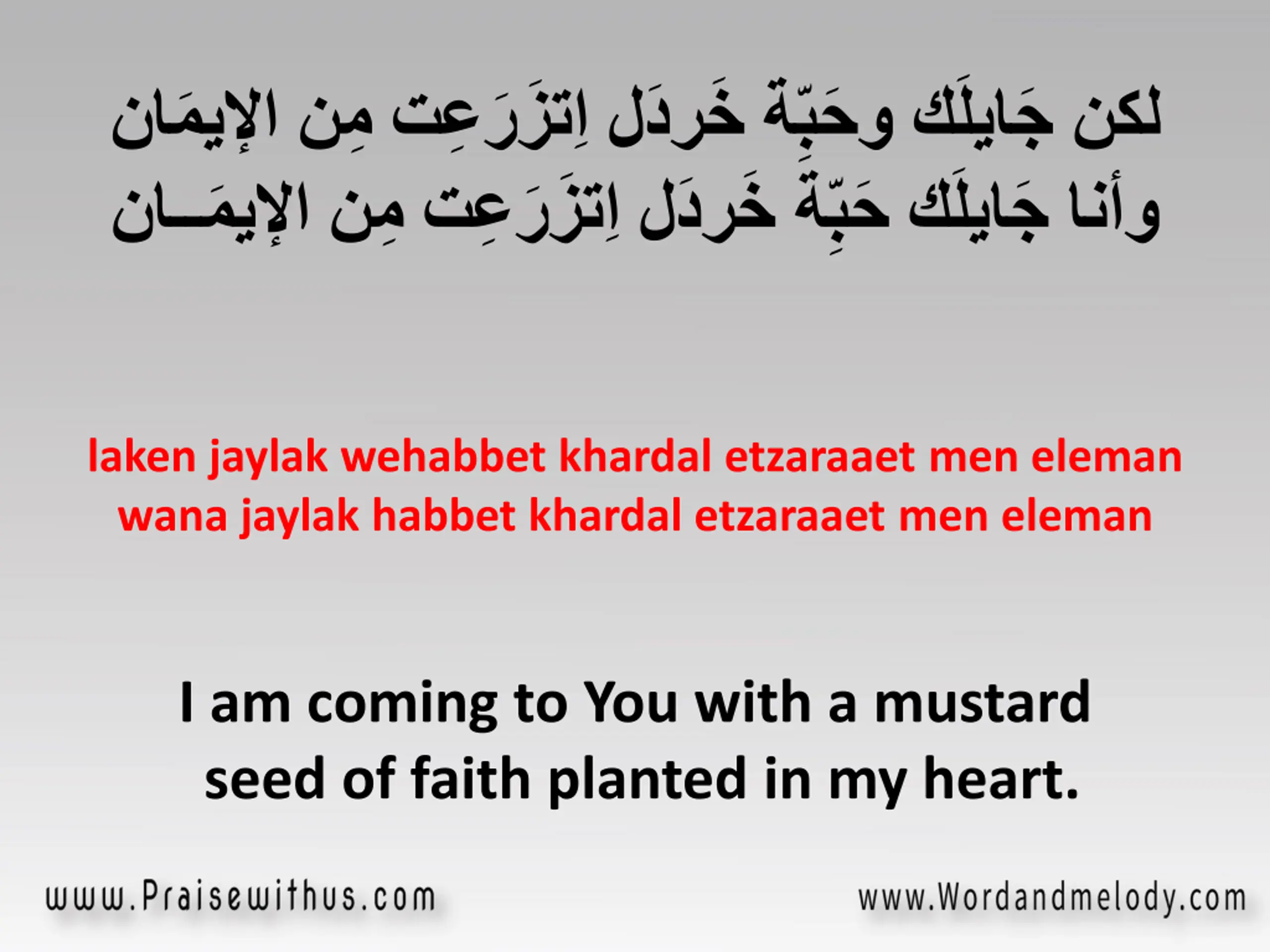 لكن جَايلَك وحَبِّة خَردَل اِتزَرَعِت مِن الإيمَان
وأنا جَايلَك حَبِّة خَردَل اِتزَرَعِت مِن الإيمَــان

laken jaylak wehabbet khardal etzaraaet men eleman
wana jaylak habbet khardal etzaraaet men eleman

I am coming to You with a mustard seed of faith planted in my heart.

www.Praisewithus.com
www.Wordandmelody.com